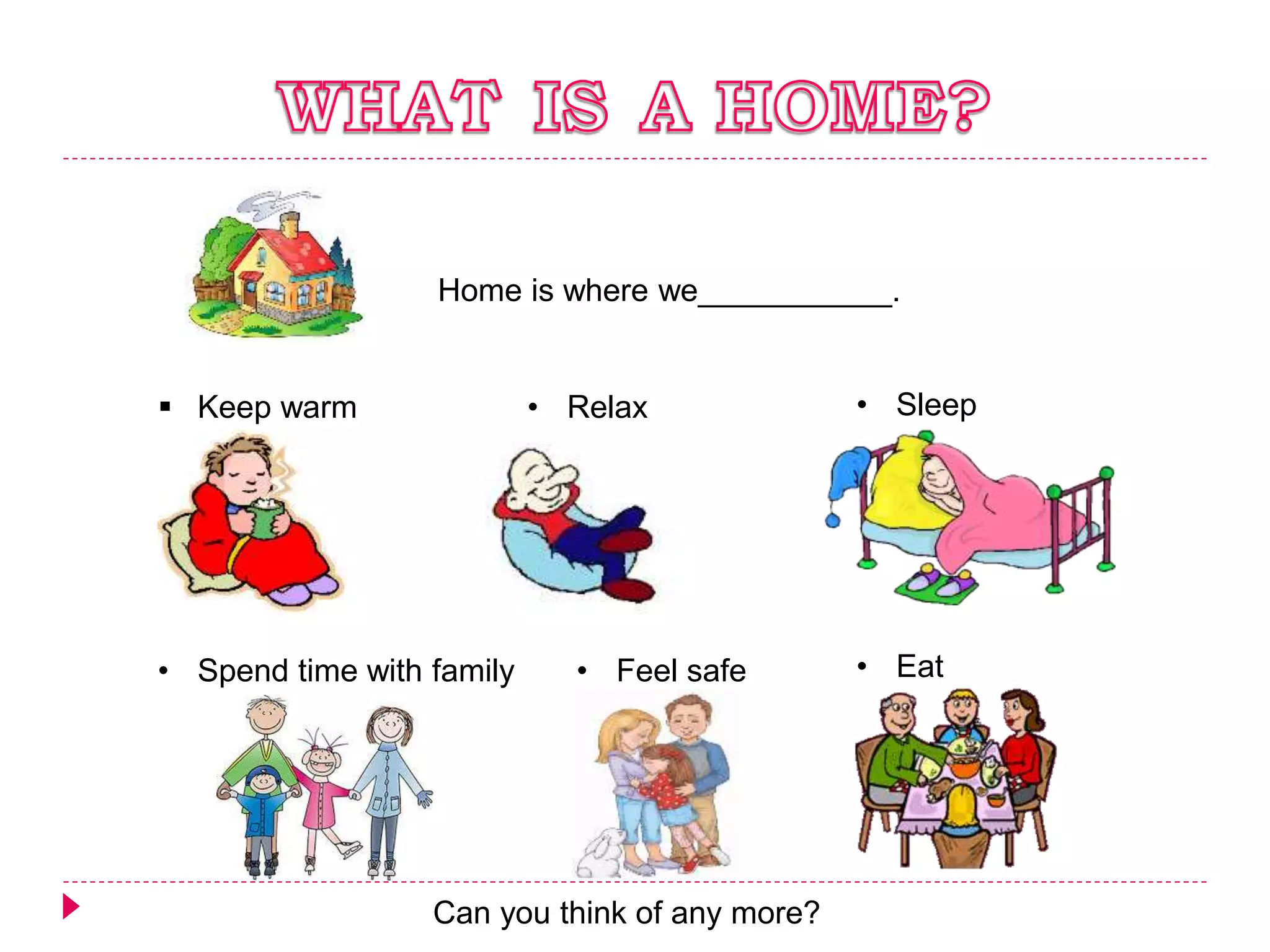 WHAT IS A HOME?

Home is where we___________.

▪ Keep warm

• Relax

• Sleep

• Spend time with family

• Feel safe

• Eat

Can you think of any more?